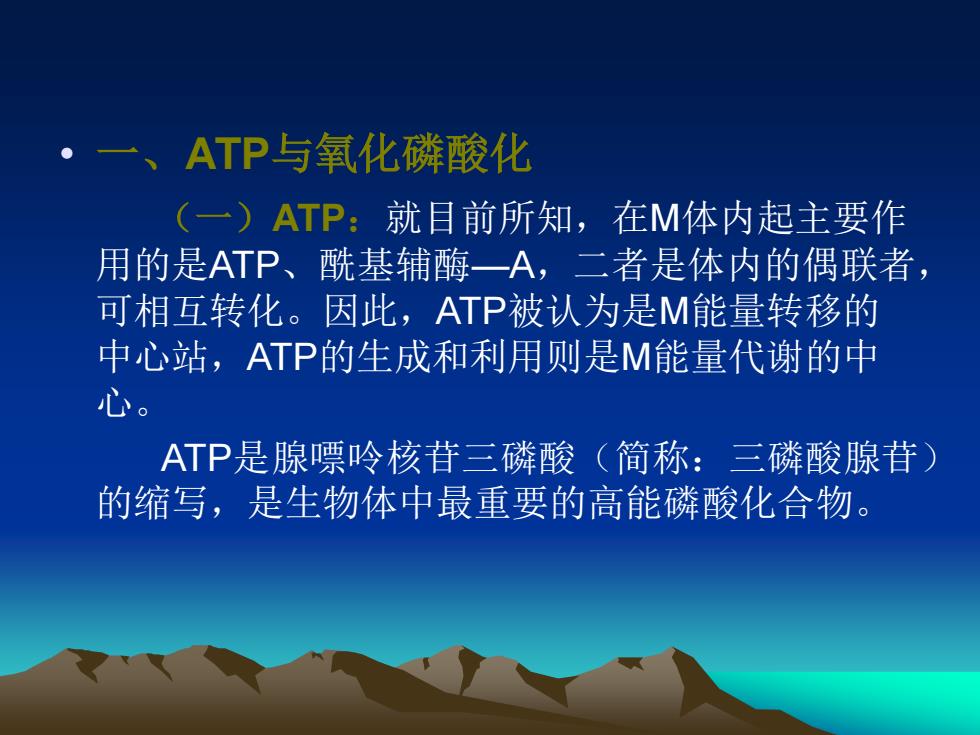 • 一、ATP与氧化磷酸化

（一）ATP：就目前所知，在M体内起主要作用的是ATP、酰基辅酶—A，二者是体内的偶联者，可相互转化。因此，ATP被认为是M能量转移的中心站，ATP的生成和利用则是M能量代谢的中心。

ATP是腺嘌呤核苷三磷酸（简称：三磷酸腺苷）的缩写，是生物体中最重要的高能磷酸化合物。